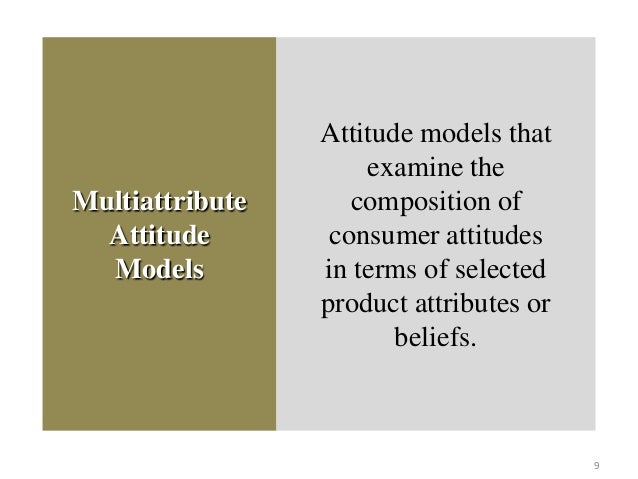 Multiattribute Attitude Models

Attitude models that examine the composition of consumer attitudes in terms of selected product attributes or beliefs.

9